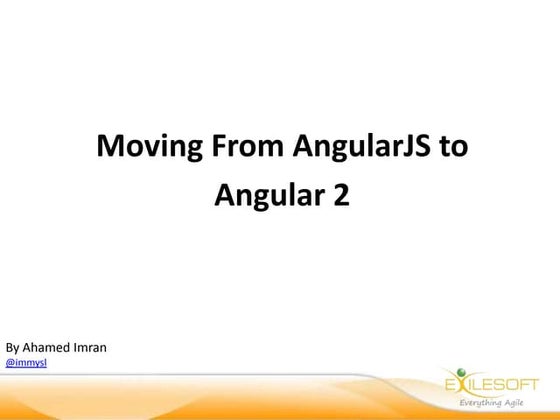 Moving From AngularJS to Angular 2

By Ahamed Imran
@immysl

EXILESOFT
Everything Agile